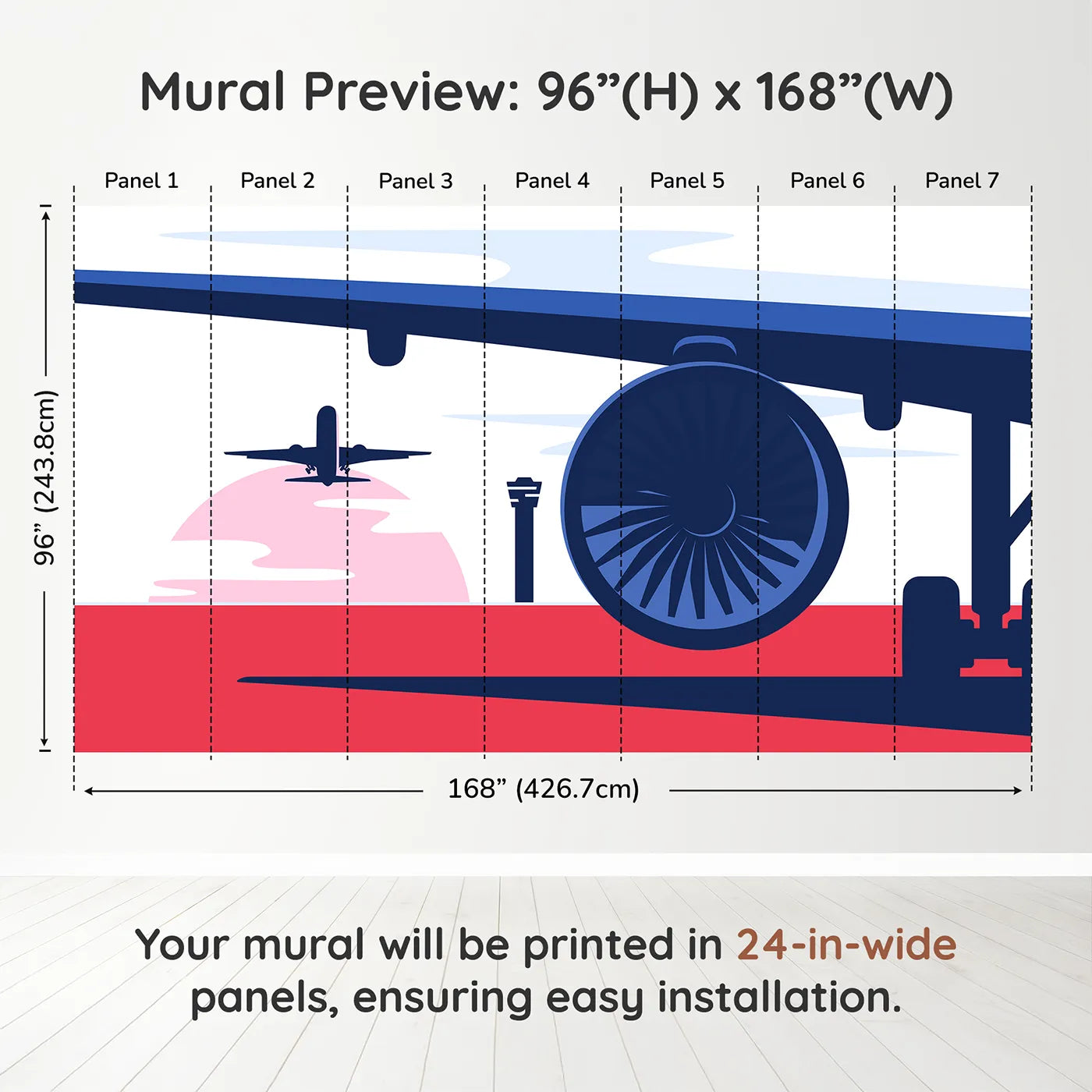 Mural Preview: 96”(H) x 168”(W)

Panel 1 Panel 2 Panel 3 Panel 4 Panel 5 Panel 6 Panel 7

96” (243.8cm)

168” (426.7cm)

Your mural will be printed in 24-in-wide panels, ensuring easy installation.